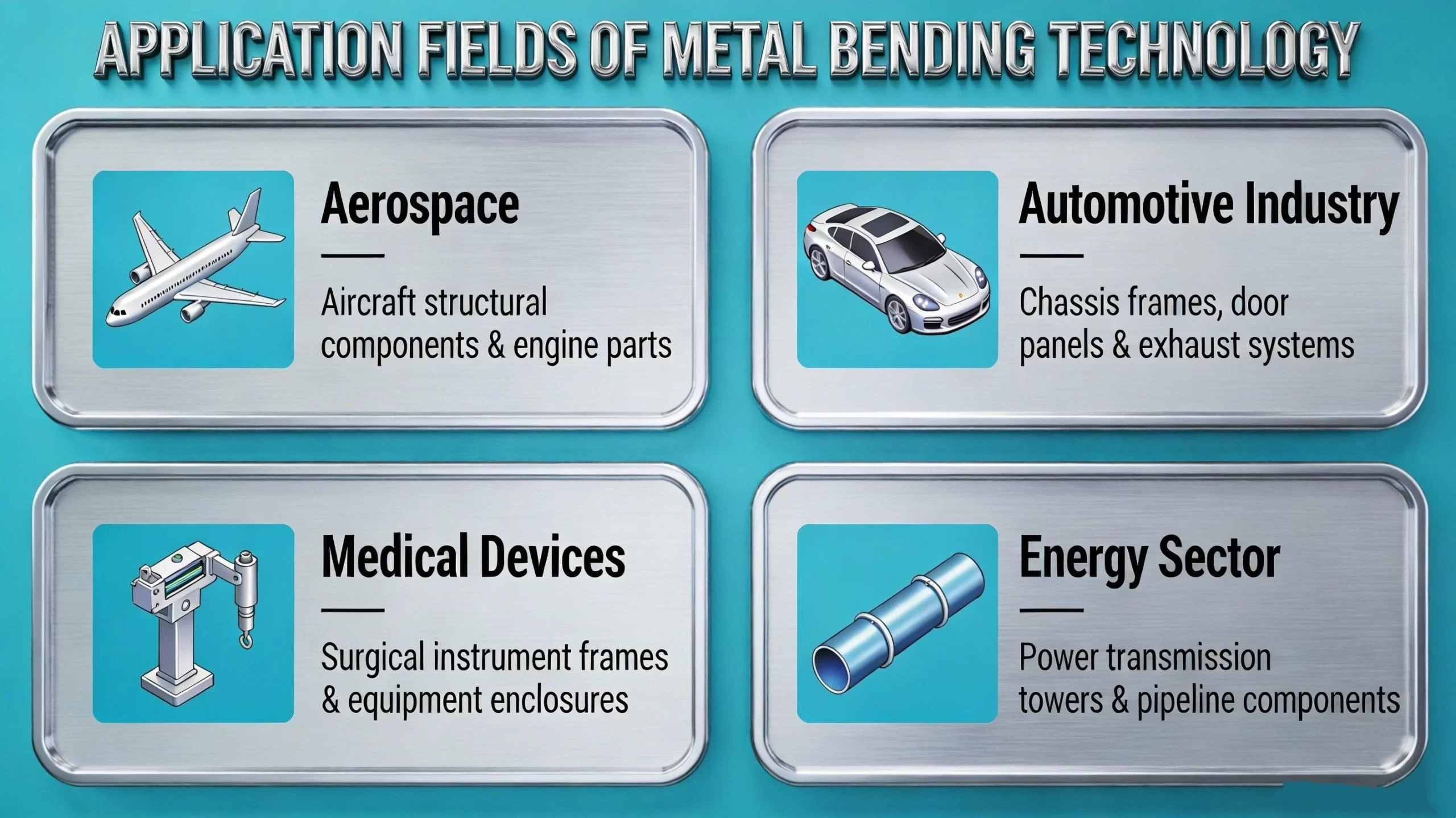 APPLICATION FIELDS OF METAL BENDING TECHNOLOGY

Aerospace

Aircraft structural components & engine parts

Automotive Industry

Chassis frames, door panels & exhaust systems

Medical Devices

Surgical instrument frames & equipment enclosures

Energy Sector

Power transmission towers & pipeline components